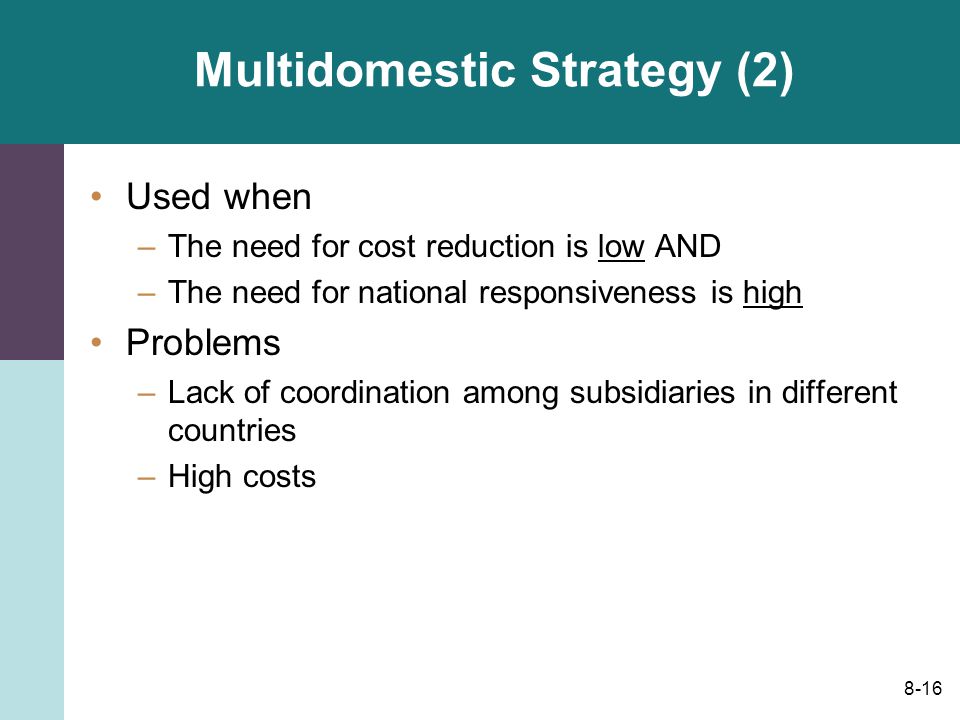 Multidomestic Strategy (2)

• Used when
– The need for cost reduction is low AND
– The need for national responsiveness is high
• Problems
– Lack of coordination among subsidiaries in different countries
– High costs

8-16